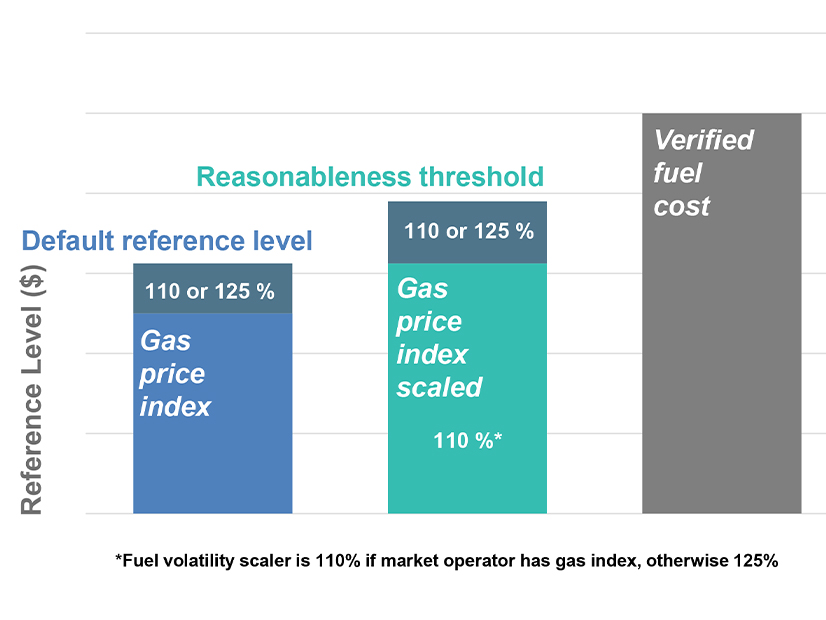 Reference Level ($)

Default reference level

110 or 125 %

Gas price index

Reasonableness threshold

110 or 125 %

Gas price index scaled

110 %*

Verified fuel cost

*Fuel volatility scaler is 110% if market operator has gas index, otherwise 125%